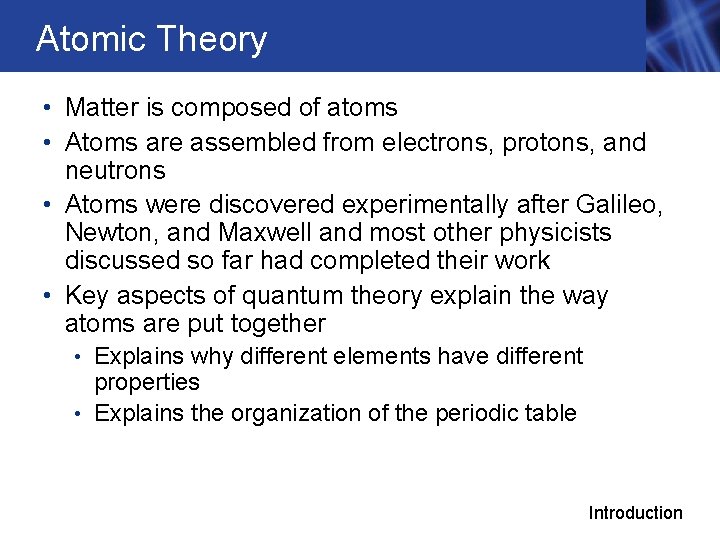 Atomic Theory

• Matter is composed of atoms
• Atoms are assembled from electrons, protons, and neutrons
• Atoms were discovered experimentally after Galileo, Newton, and Maxwell and most other physicists discussed so far had completed their work
• Key aspects of quantum theory explain the way atoms are put together
  • Explains why different elements have different properties
  • Explains the organization of the periodic table

Introduction